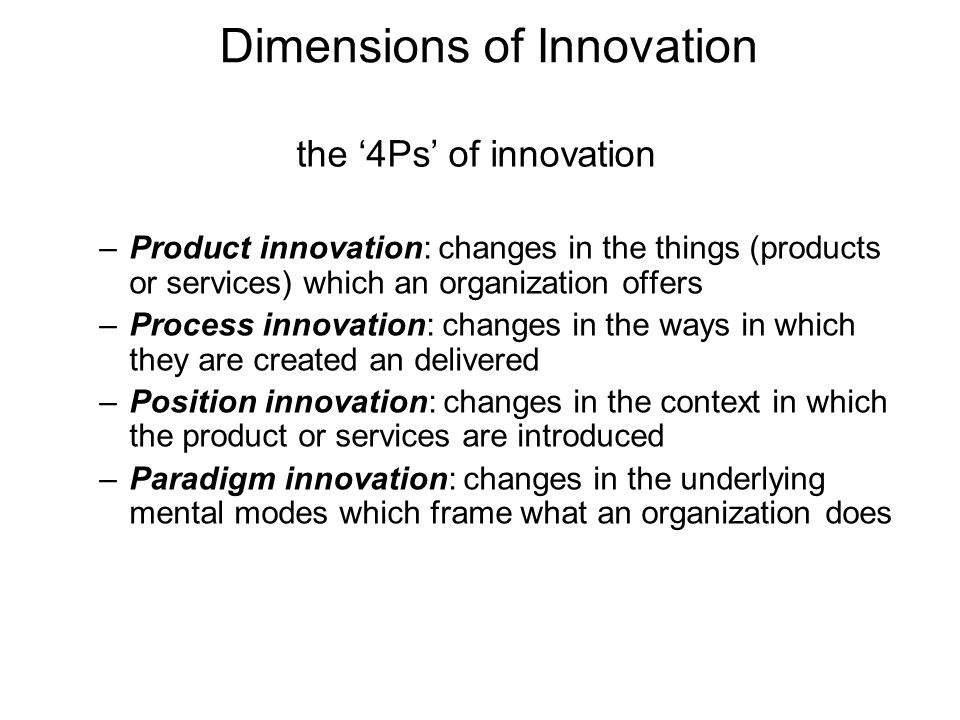 Dimensions of Innovation

the ‘4Ps’ of innovation

– Product innovation: changes in the things (products or services) which an organization offers
– Process innovation: changes in the ways in which they are created an delivered
– Position innovation: changes in the context in which the product or services are introduced
– Paradigm innovation: changes in the underlying mental modes which frame what an organization does